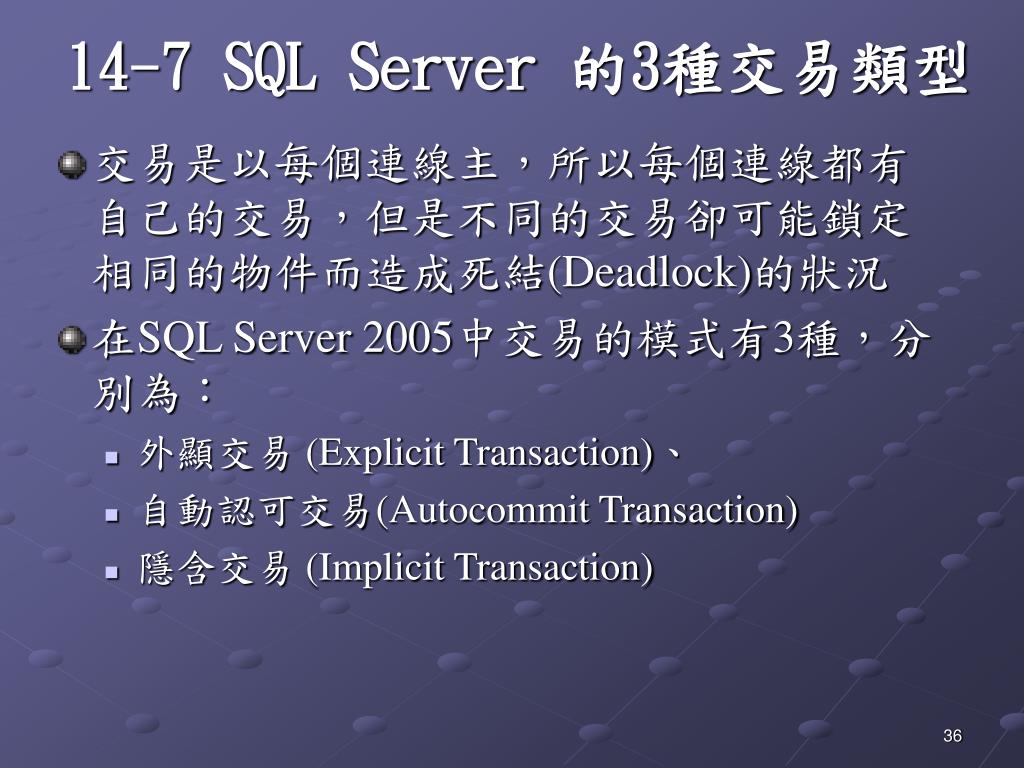 14-7 SQL Server 的3種交易類型

交易是以每個連線主，所以每個連線都有自己的交易，但是不同的交易卻可能鎖定相同的物件而造成死結(Deadlock)的狀況

在SQL Server 2005中交易的模式有3種，分別為：

外顯交易 (Explicit Transaction)、

自動認可交易(Autocommit Transaction)

隱含交易 (Implicit Transaction)

36